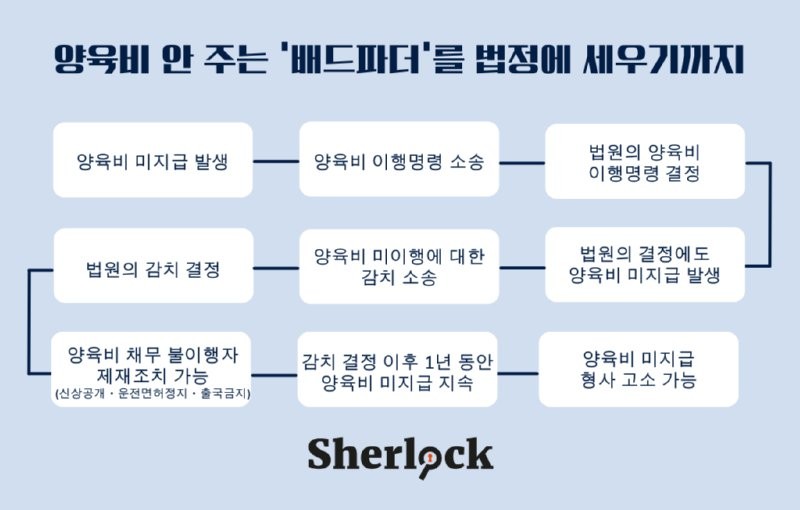 양육비 안 주는 '배드파더'를 법정에 세우기까지

양육비 미지급 발생

양육비 이행명령 소송

법원의 양육비 이행명령 결정

법원의 결정에도 양육비 미지급 발생

양육비 미이행에 대한 감치 소송

법원의 감치 결정

양육비 채무 불이행자 제재조치 가능
(신상공개 · 운전면허정지 · 출국금지)

감치 결정 이후 1년 동안 양육비 미지급 지속

양육비 미지급 형사 고소 가능

Sherlock